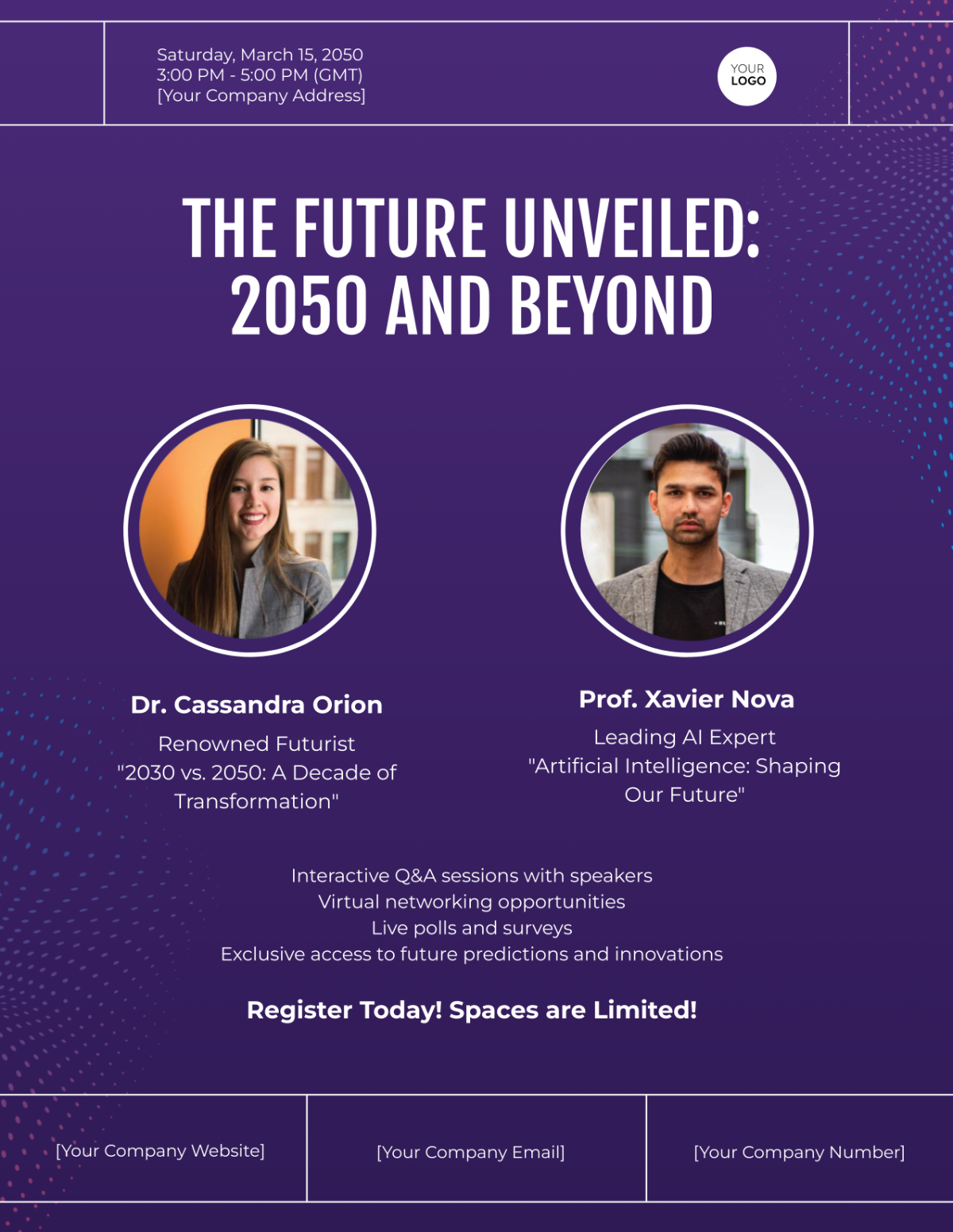 Saturday, March 15, 2050
3:00 PM - 5:00 PM (GMT)
[Your Company Address]

YOUR LOGO

THE FUTURE UNVEILED: 2050 AND BEYOND

Dr. Cassandra Orion

Renowned Futurist
"2030 vs. 2050: A Decade of Transformation"

Prof. Xavier Nova

Leading AI Expert
"Artificial Intelligence: Shaping Our Future"

Interactive Q&A sessions with speakers
Virtual networking opportunities
Live polls and surveys
Exclusive access to future predictions and innovations

Register Today! Spaces are Limited!

[Your Company Website]

[Your Company Email]

[Your Company Number]